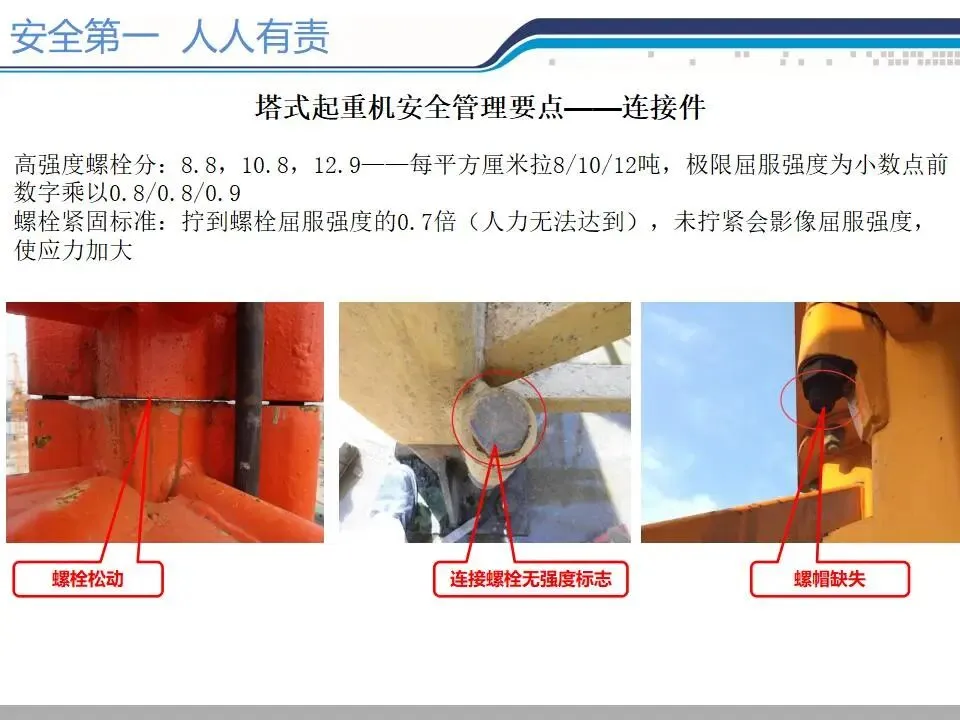 安全第一 人人有责

塔式起重机安全管理要点——连接件

高强度螺栓分：8.8，10.8，12.9——每平方厘米拉8/10/12吨，极限屈服强度为小数点前数字乘以0.8/0.8/0.9
螺栓紧固标准：拧到螺栓屈服强度的0.7倍（人力无法达到），未拧紧会影像屈服强度，使应力加大

螺栓松动

连接螺栓无强度标志

螺帽缺失